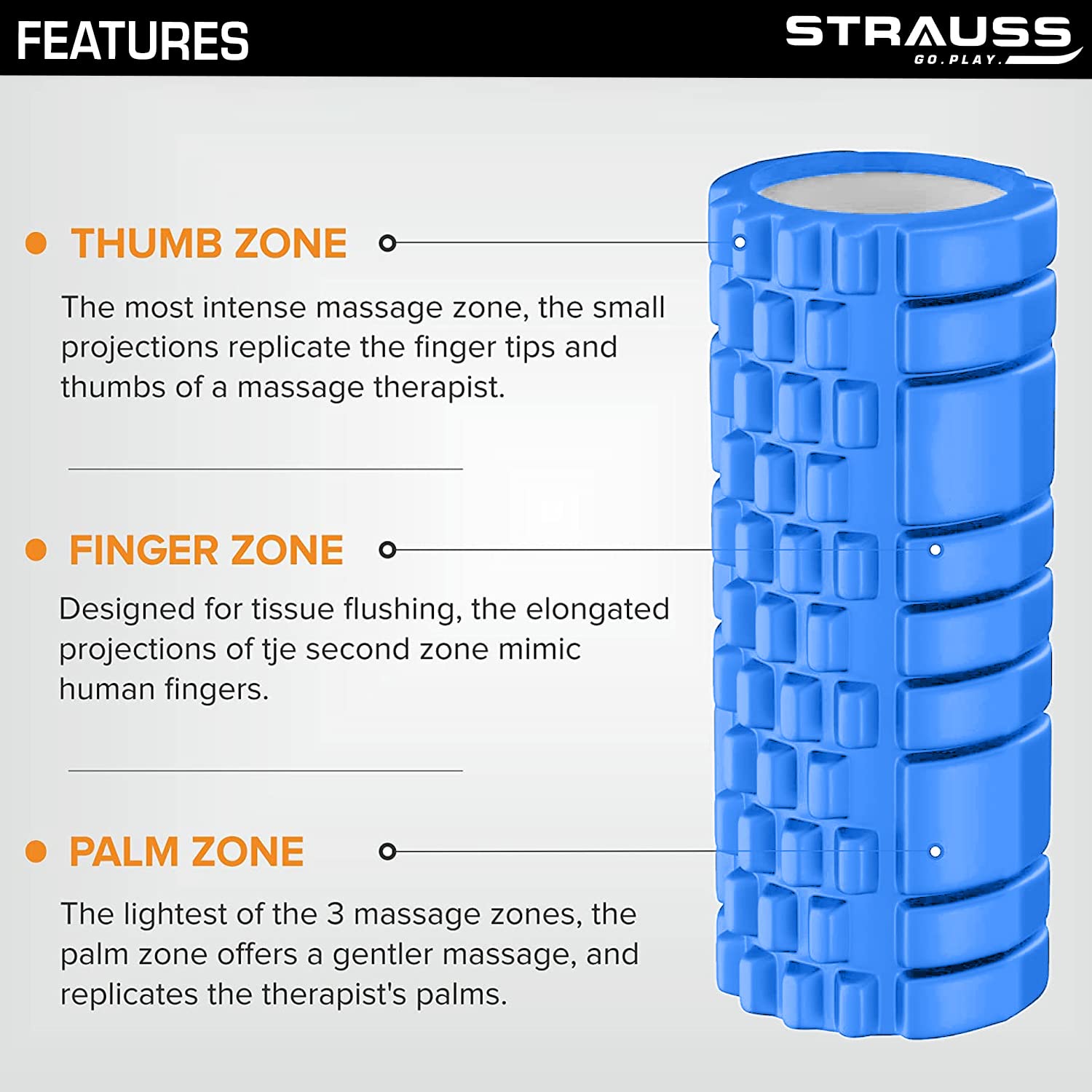 FEATURES

STRAUSS
GO.PLAY.

THUMB ZONE

The most intense massage zone, the small projections replicate the finger tips and thumbs of a massage therapist.

FINGER ZONE

Designed for tissue flushing, the elongated projections of tje second zone mimic human fingers.

PALM ZONE

The lightest of the 3 massage zones, the palm zone offers a gentler massage, and replicates the therapist's palms.